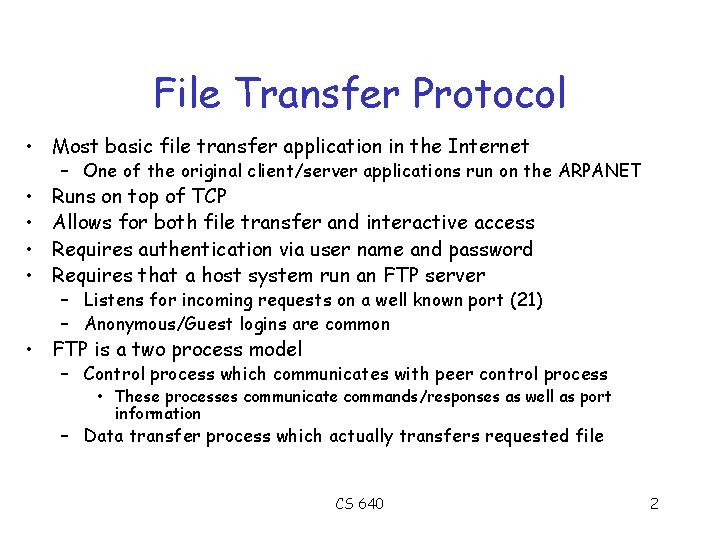 File Transfer Protocol

• Most basic file transfer application in the Internet
– One of the original client/server applications run on the ARPANET
• Runs on top of TCP
• Allows for both file transfer and interactive access
• Requires authentication via user name and password
• Requires that a host system run an FTP server
– Listens for incoming requests on a well known port (21)
– Anonymous/Guest logins are common
• FTP is a two process model
– Control process which communicates with peer control process
• These processes communicate commands/responses as well as port information
– Data transfer process which actually transfers requested file

CS 640

2